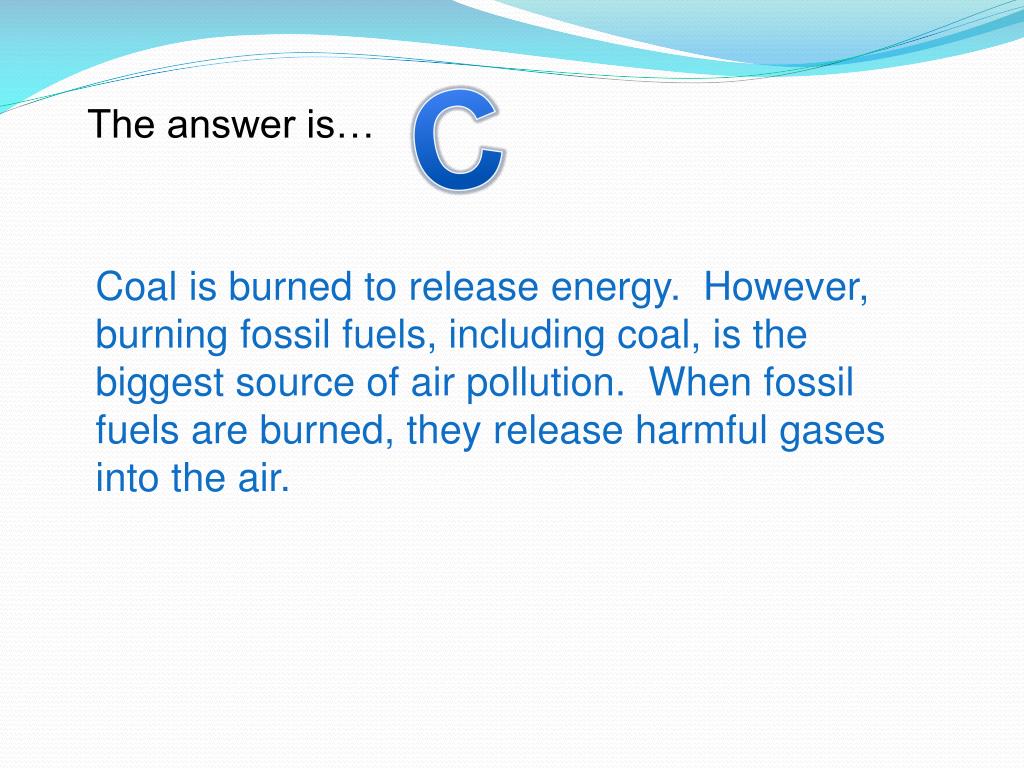 The answer is… C

Coal is burned to release energy. However, burning fossil fuels, including coal, is the biggest source of air pollution. When fossil fuels are burned, they release harmful gases into the air.